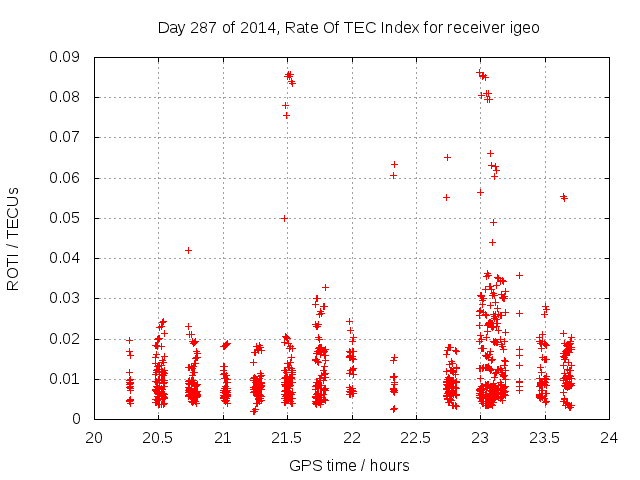 Day 287 of 2014, Rate Of TEC Index for receiver igeo

ROTI / TECUs

0.09
0.08
0.07
0.06
0.05
0.04
0.03
0.02
0.01
0

20
20.5
21
21.5
22
22.5
23
23.5
24

GPS time / hours